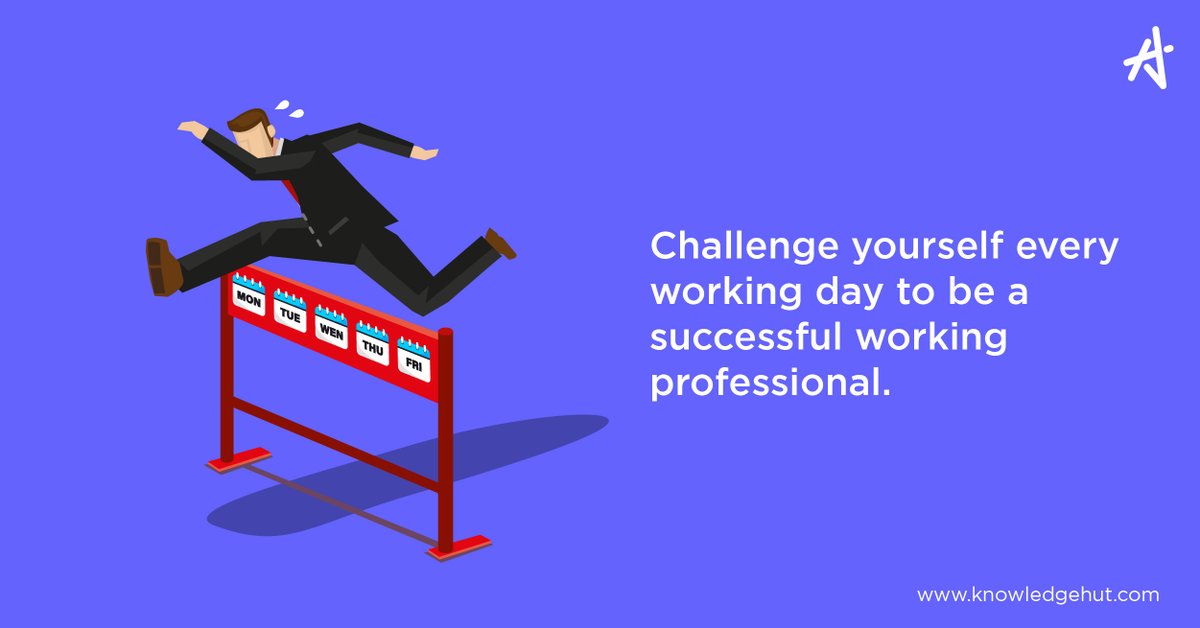 MON TUE WEN THU FRI

Challenge yourself every working day to be a successful working professional.

www.knowledgehut.com